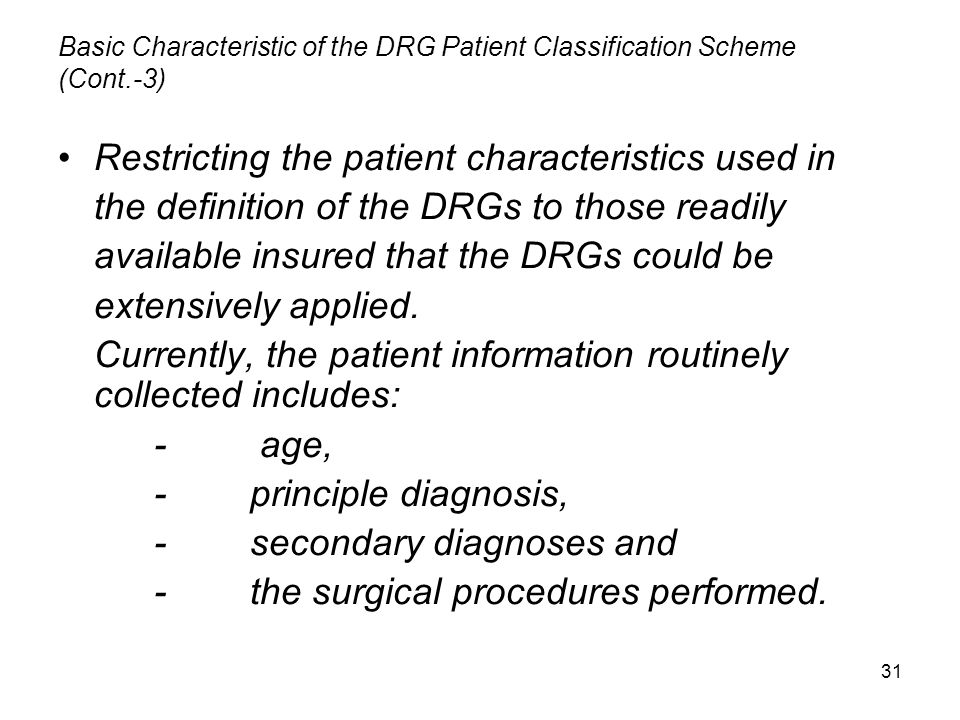 Basic Characteristic of the DRG Patient Classification Scheme (Cont.-3)

• Restricting the patient characteristics used in the definition of the DRGs to those readily available insured that the DRGs could be extensively applied.

Currently, the patient information routinely collected includes:

- age,
- principle diagnosis,
- secondary diagnoses and
- the surgical procedures performed.

31